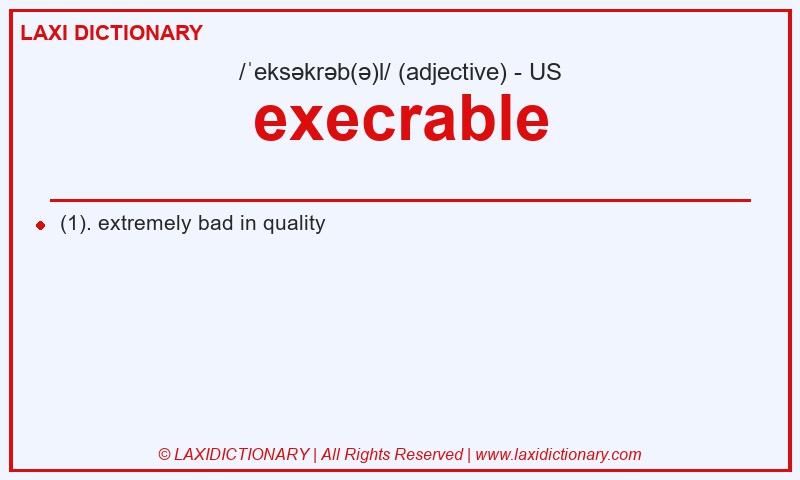 LAXI DICTIONARY

/ˈeksəkrəb(ə)l/ (adjective) - US

execrable

(1). extremely bad in quality

© LAXIDICTIONARY | All Rights Reserved | www.laxidictionary.com